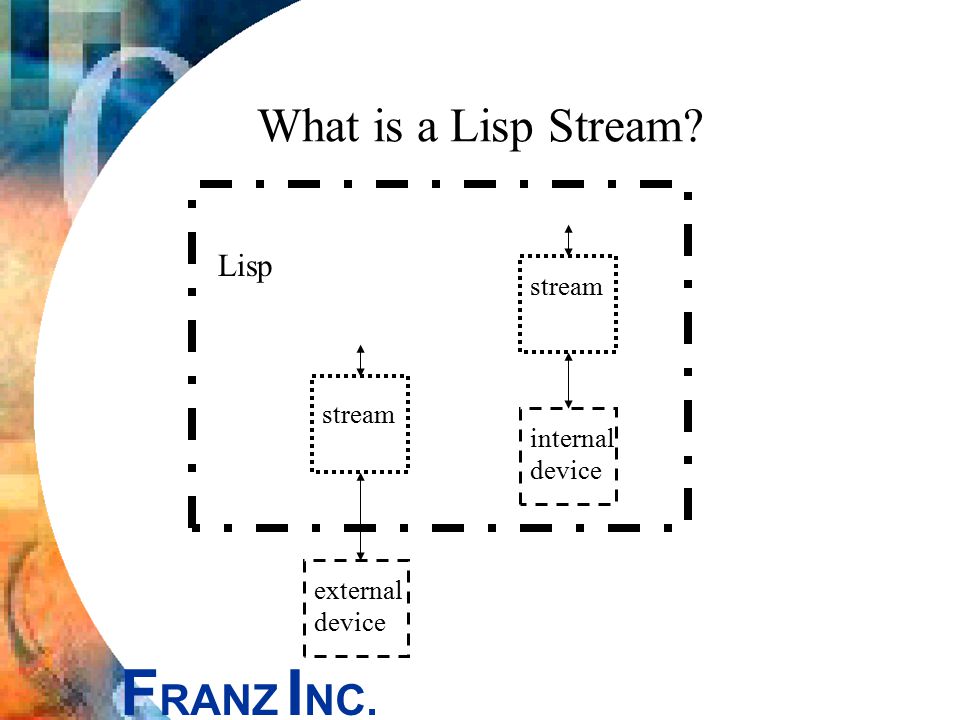 What is a Lisp Stream?

Lisp

stream

stream

internal device

external device

FRANZ INC.